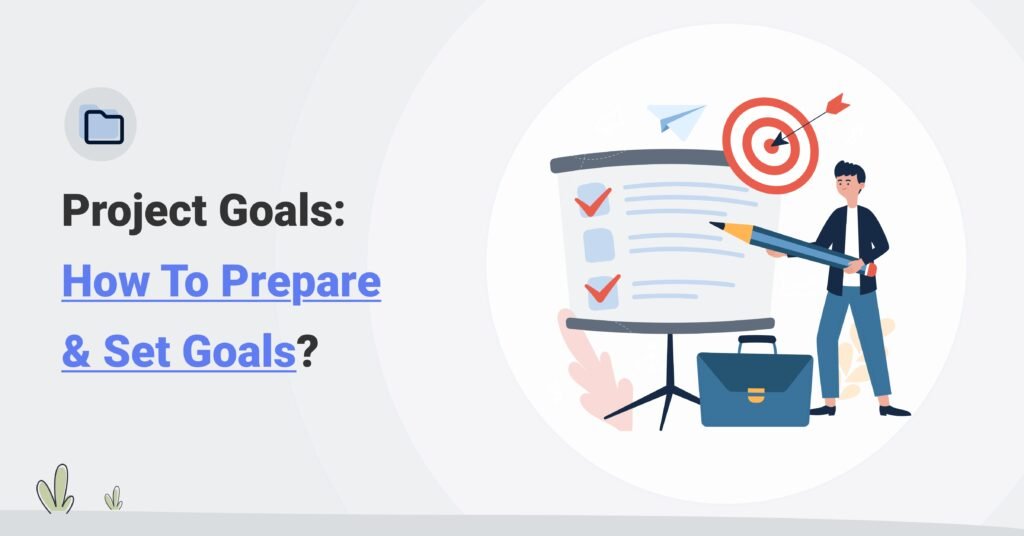 Project Goals:
How To Prepare
& Set Goals?